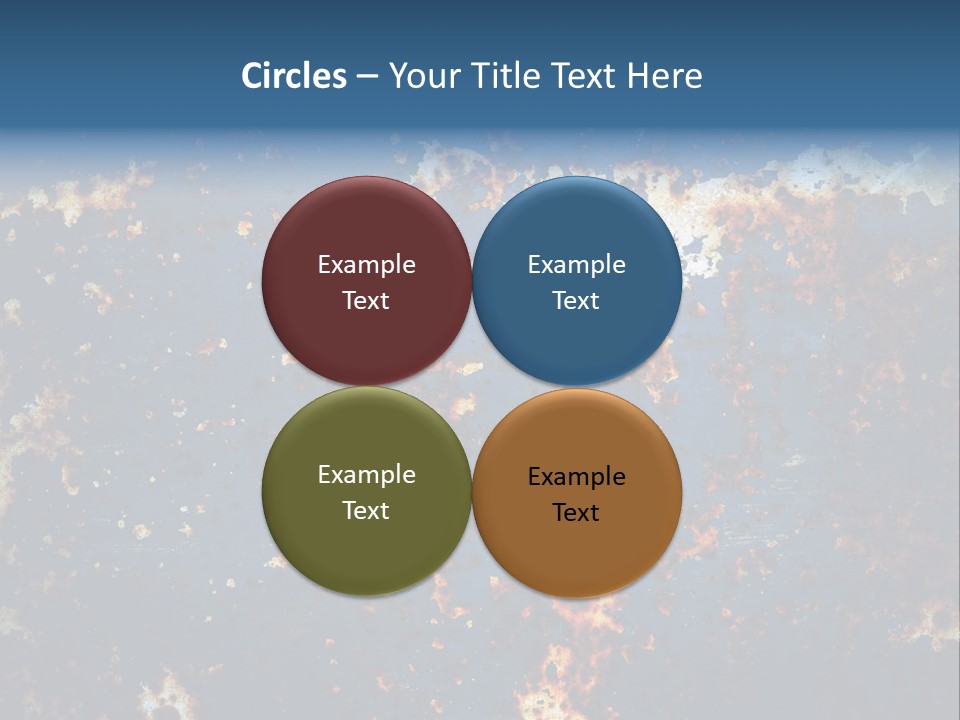 Circles – Your Title Text Here

Example Text

Example Text

Example Text

Example Text